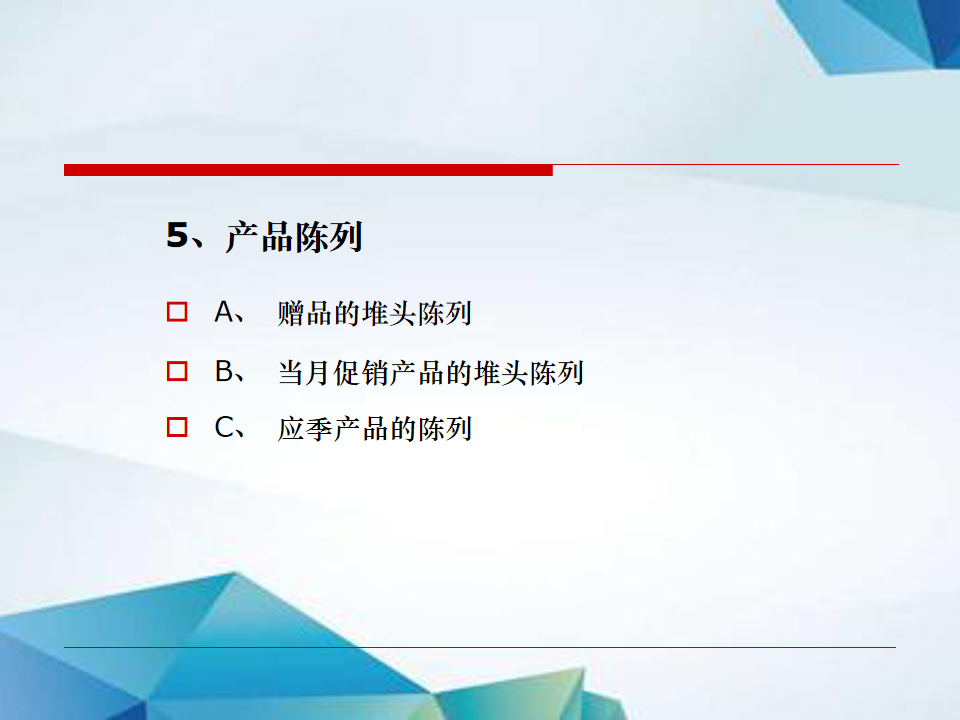 5、产品陈列

A、 赠品的堆头陈列

B、 当月促销产品的堆头陈列

C、 应季产品的陈列